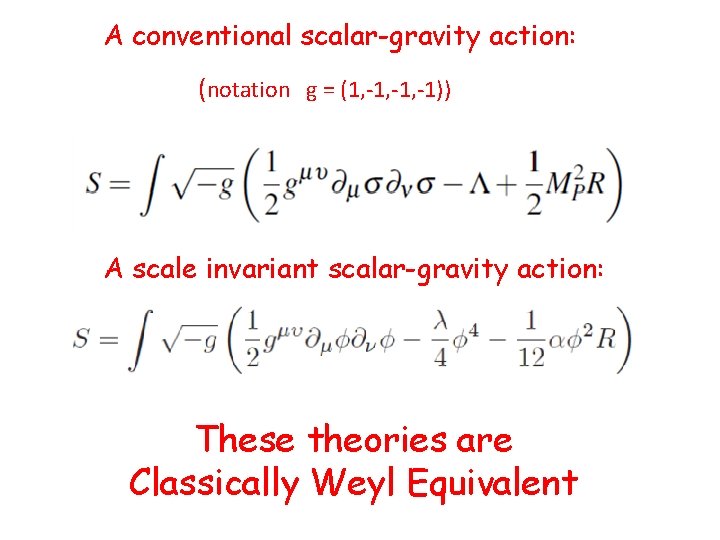 A conventional scalar-gravity action:

(notation g = (1,-1,-1,-1))

$S = \int \sqrt{-g} \left( \frac{1}{2} g^{\mu\upsilon} \partial_\mu \sigma \partial_\nu \sigma - \Lambda + \frac{1}{2} M_P^2 R \right)$

A scale invariant scalar-gravity action:

$S = \int \sqrt{-g} \left( \frac{1}{2} g^{\mu\upsilon} \partial_\mu \phi \partial_\nu \phi - \frac{\lambda}{4} \phi^4 - \frac{1}{12} \alpha \phi^2 R \right)$

These theories are Classically Weyl Equivalent